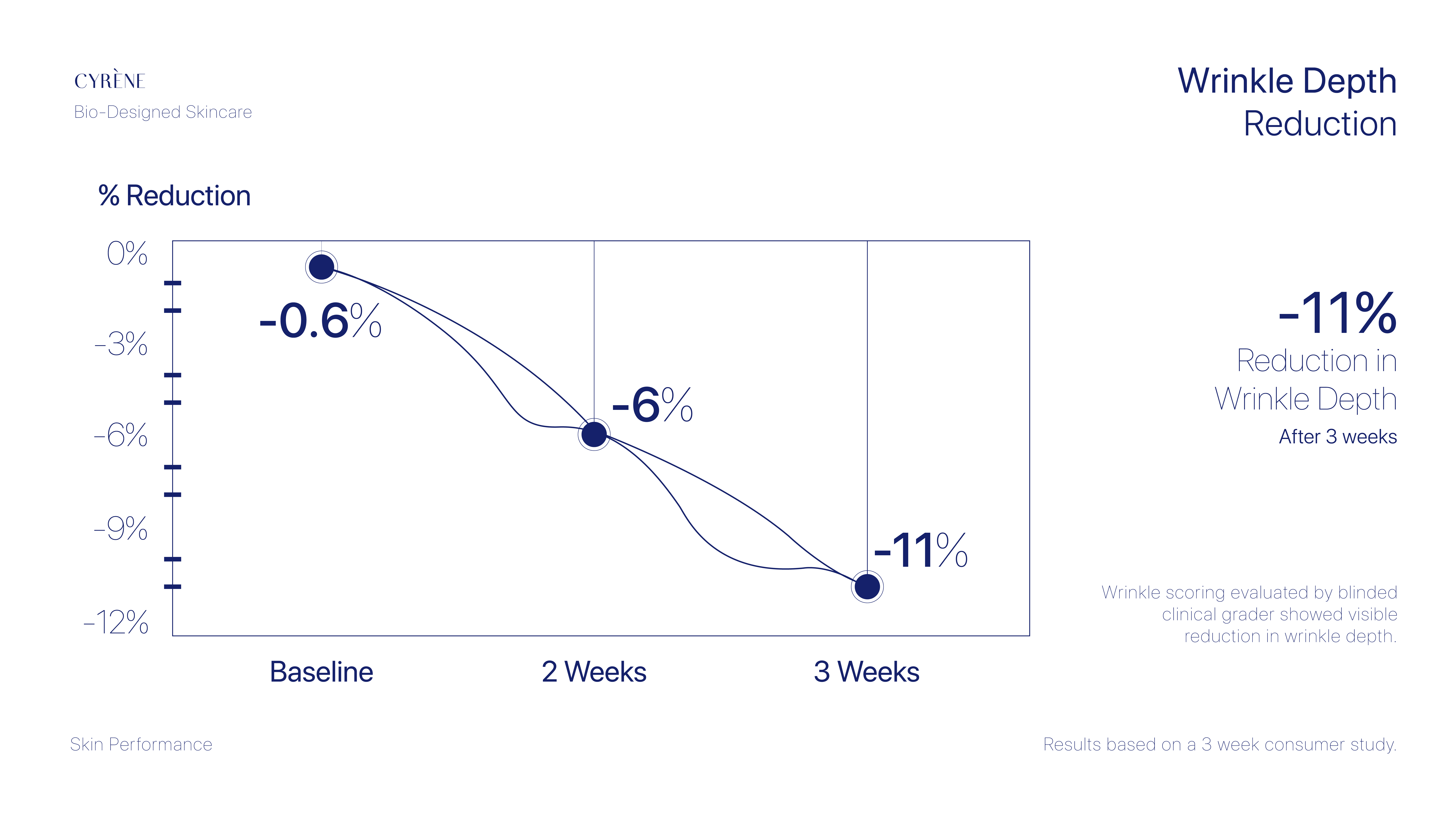 CYRÈNE
Bio-Designed Skincare

Wrinkle Depth Reduction

% Reduction

0%
-3%
-6%
-9%
-12%

-0.6%
-6%
-11%

Baseline
2 Weeks
3 Weeks

-11%
Reduction in Wrinkle Depth
After 3 weeks

Wrinkle scoring evaluated by blinded clinical grader showed visible reduction in wrinkle depth.

Skin Performance

Results based on a 3 week consumer study.